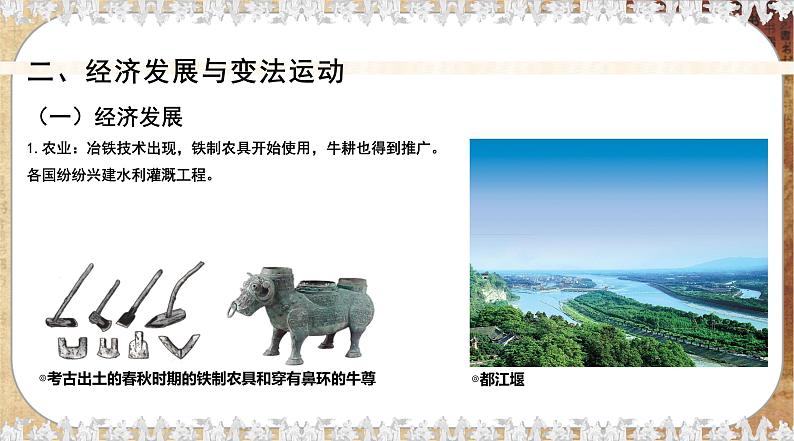 二、经济发展与变法运动

（一）经济发展

1. 农业：冶铁技术出现，铁制农具开始使用，牛耕也得到推广。各国纷纷兴建水利灌溉工程。

◎考古出土的春秋时期的铁制农具和穿有鼻环的牛尊

◎都江堰